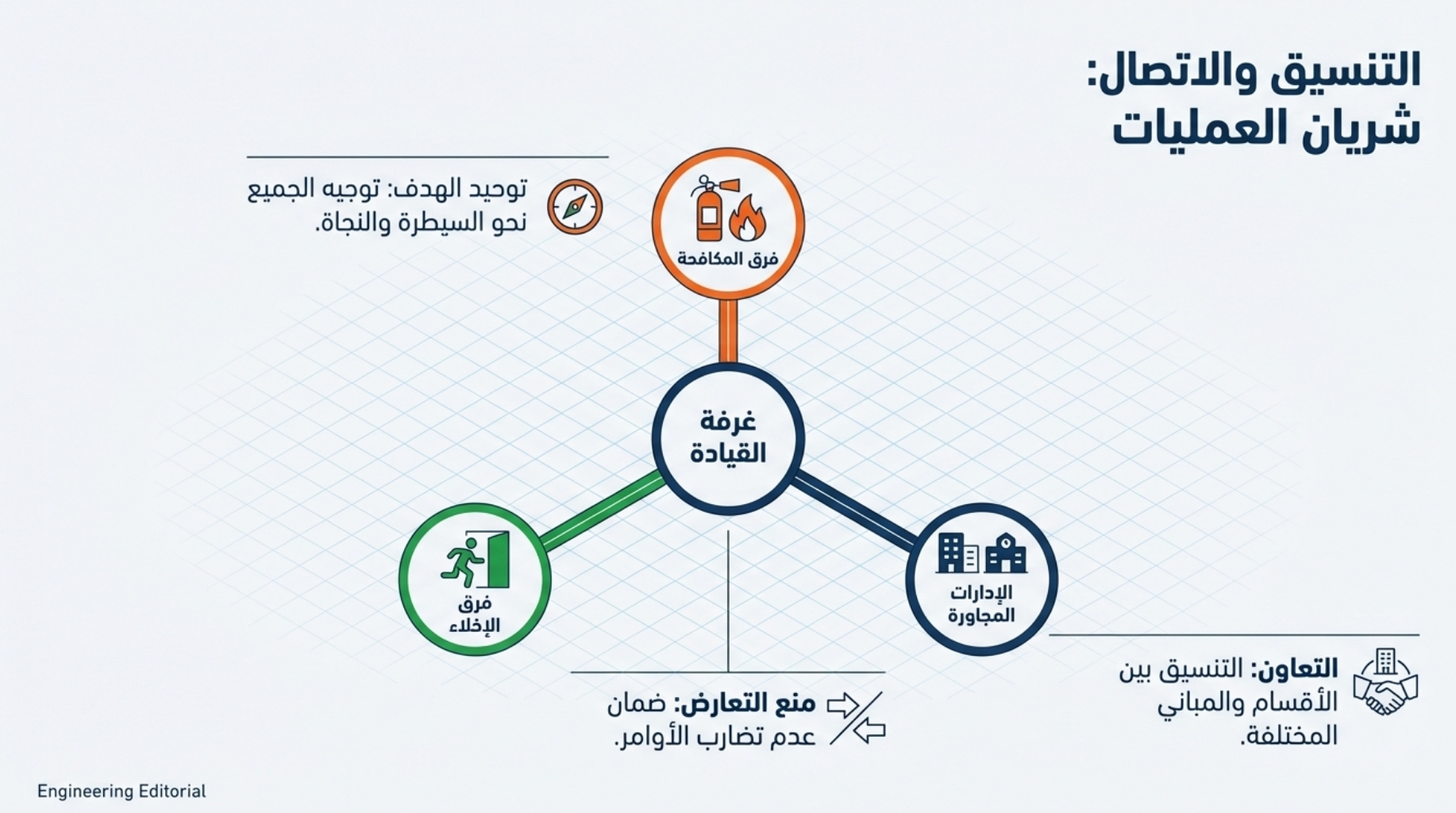 التنسيق والاتصال:
شريان العمليات

توحيد الهدف: توجيه الجميع نحو السيطرة والنجاة.

فرق المكافحة

غرفة القيادة

فرق الإخلاء

الإدارات المجاورة

منع التعارض: ضمان عدم تضارب الأوامر.

التعاون: التنسيق بين الأقسام والمباني المختلفة.

Engineering Editorial